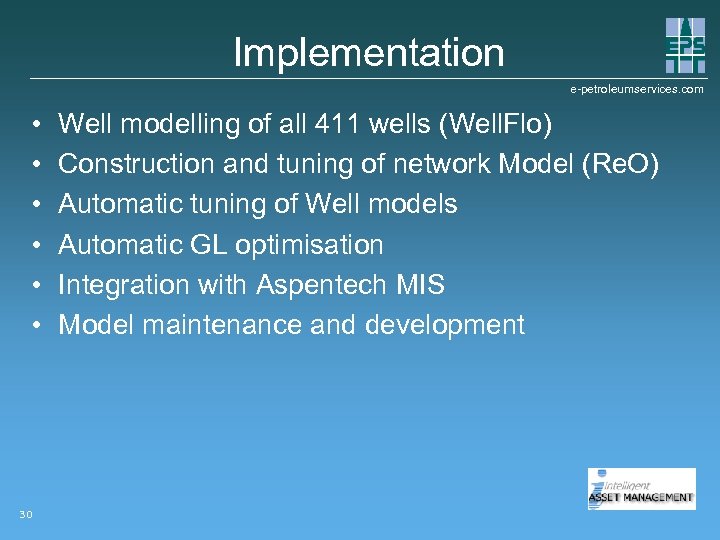 Implementation

EPS

e-petroleumservices.com

• Well modelling of all 411 wells (WellFlo)
• Construction and tuning of network Model (ReO)
• Automatic tuning of Well models
• Automatic GL optimisation
• Integration with Aspentech MIS
• Model maintenance and development

Intelligent
ASSET MANAGEMENT

30